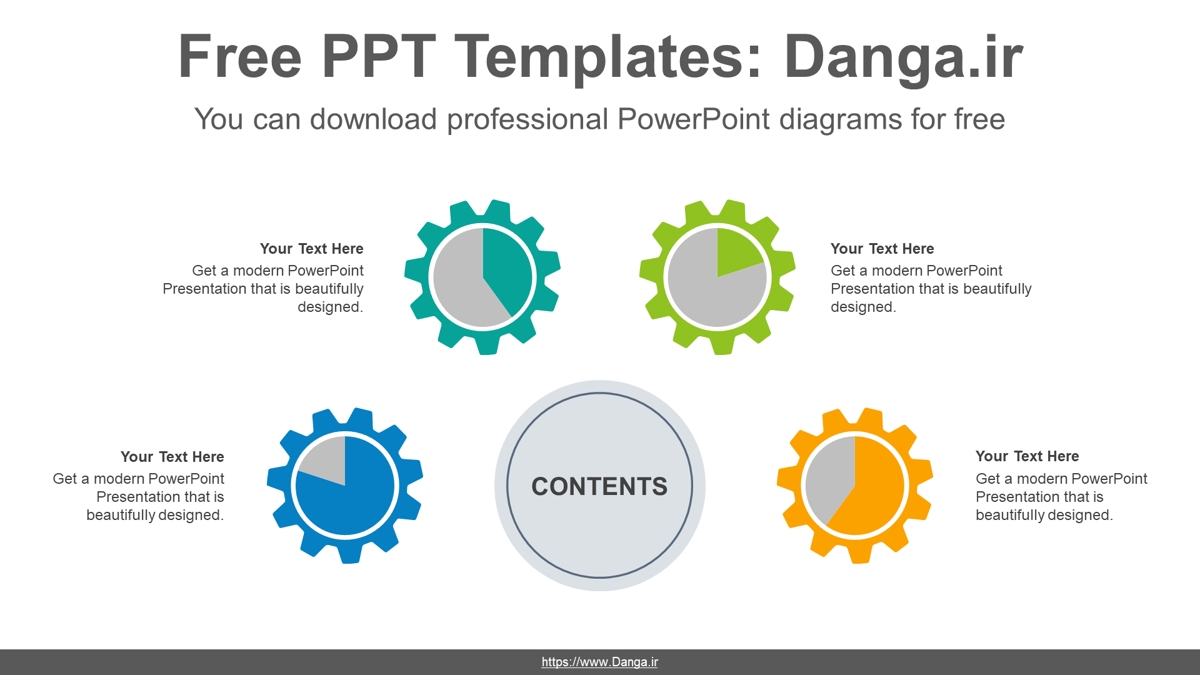 Free PPT Templates: Danga.ir

You can download professional PowerPoint diagrams for free

Your Text Here
Get a modern PowerPoint Presentation that is beautifully designed.

Your Text Here
Get a modern PowerPoint Presentation that is beautifully designed.

Your Text Here
Get a modern PowerPoint Presentation that is beautifully designed.

CONTENTS

Your Text Here
Get a modern PowerPoint Presentation that is beautifully designed.

https://www.Danga.ir